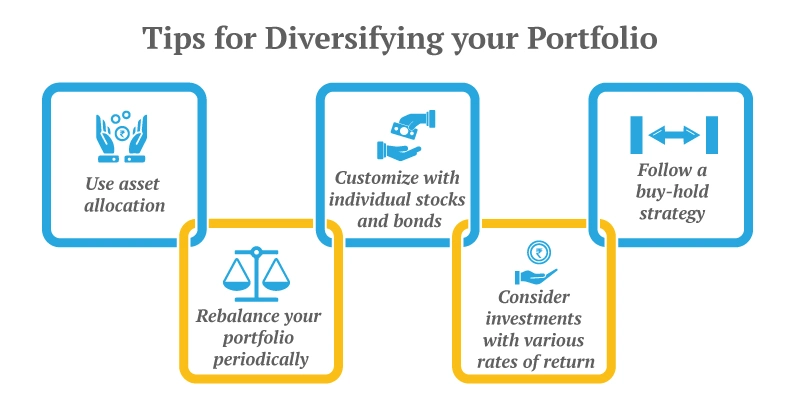 Tips for Diversifying your Portfolio

Use asset allocation

Rebalance your portfolio periodically

Customize with individual stocks and bonds

Consider investments with various rates of return

Follow a buy-hold strategy